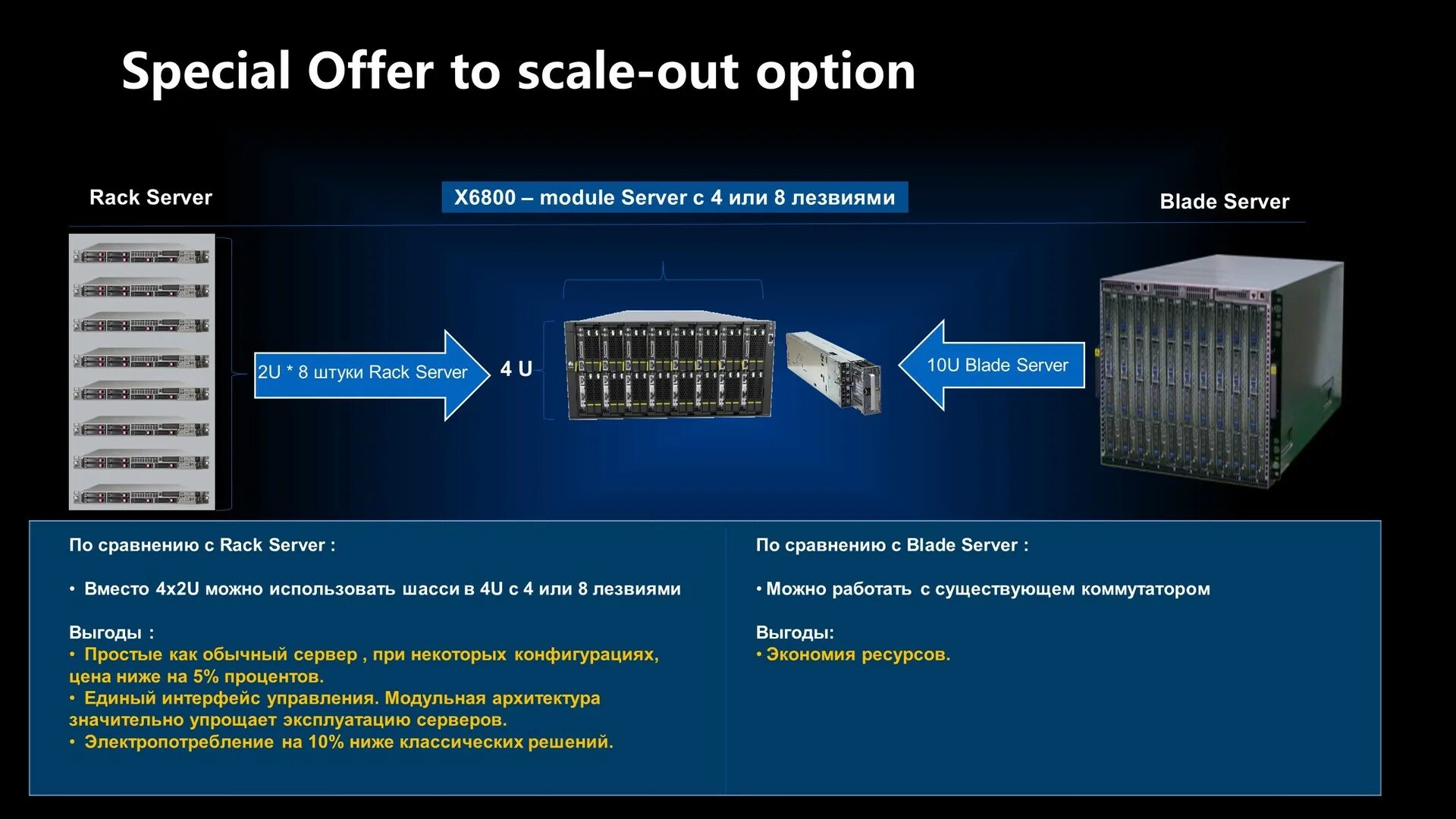 Special Offer to scale-out option

Rack Server

X6800 – module Server с 4 или 8 лезвиями

Blade Server

2U * 8 штуки Rack Server

4 U

10U Blade Server

По сравнению с Rack Server :

• Вместо 4x2U можно использовать шасси в 4U с 4 или 8 лезвиями

Выгоды :
• Простые как обычный сервер , при некоторых конфигурациях, цена ниже на 5% процентов.
• Единый интерфейс управления. Модульная архитектура значительно упрощает эксплуатацию серверов.
• Электропотребление на 10% ниже классических решений.

По сравнению с Blade Server :

• Можно работать с существующем коммутатором

Выгоды:
• Экономия ресурсов.